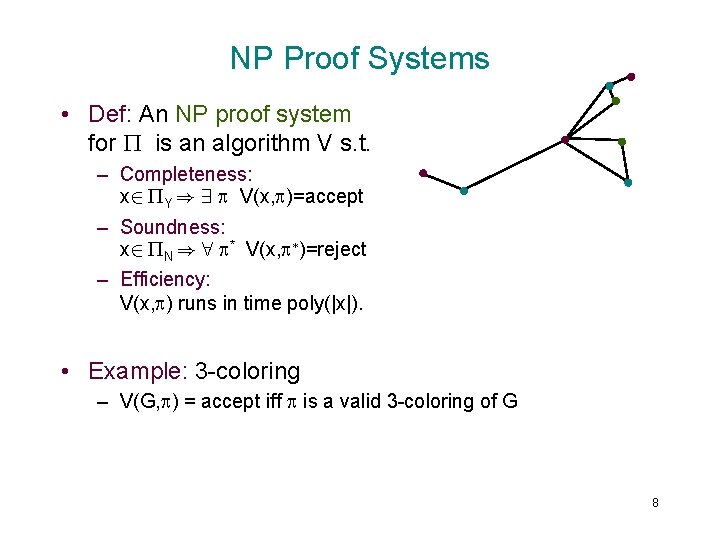 NP Proof Systems

• Def: An NP proof system for $\Pi$ is an algorithm V s.t.

– Completeness: $x \in \Pi_Y \Rightarrow \exists \pi$ V(x,$\pi$)=accept

– Soundness: $x \in \Pi_N \Rightarrow \forall \pi^*$ V(x,$\pi^*$)=reject

– Efficiency: V(x,$\pi$) runs in time poly(|x|).

• Example: 3-coloring

– V(G,$\pi$) = accept iff $\pi$ is a valid 3-coloring of G

8